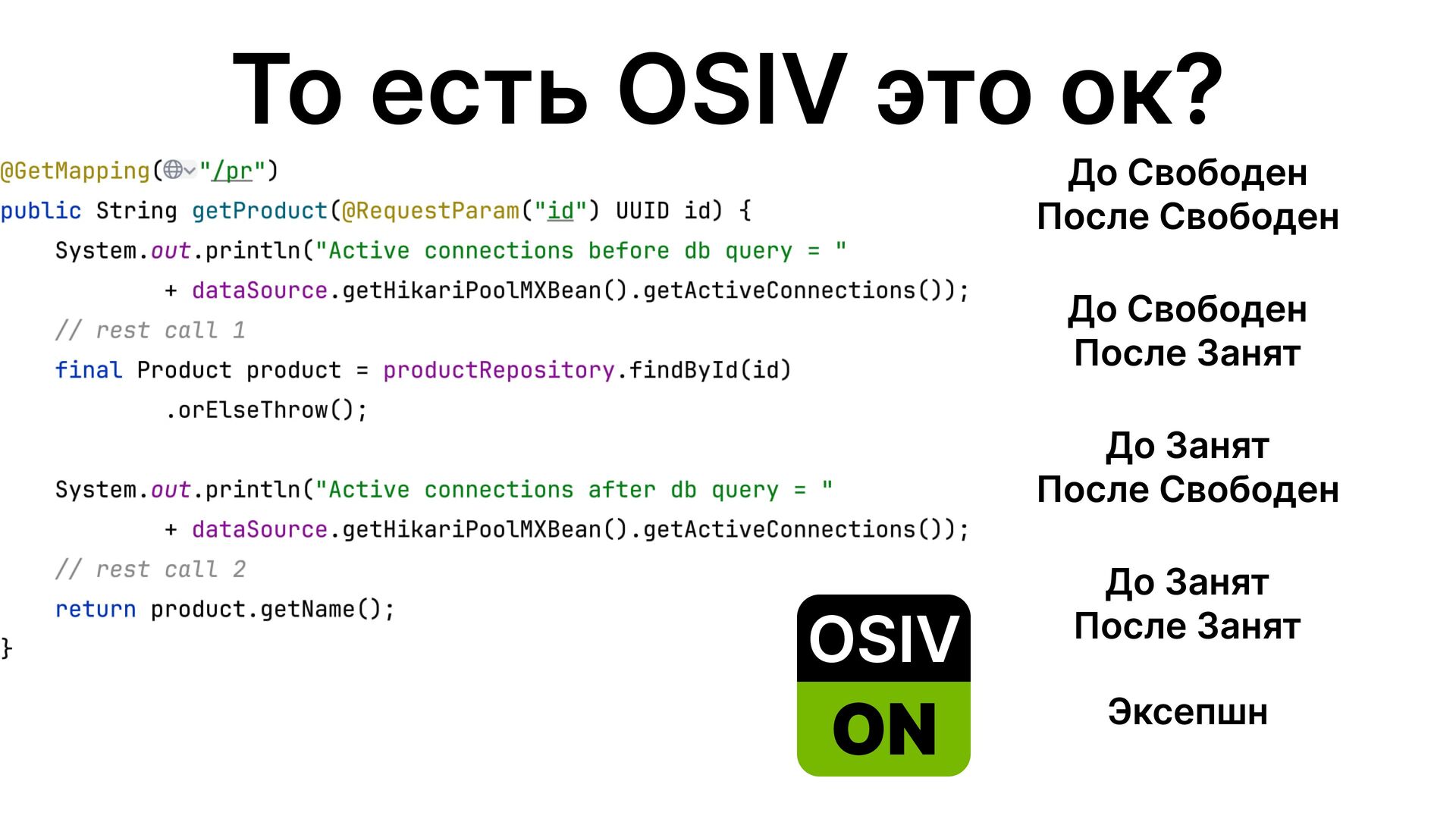 То есть OSIV это ок?

@GetMapping("/pr")
public String getProduct(@RequestParam("id") UUID id) {
    System.out.println("Active connections before db query = "
            + dataSource.getHikariPoolMXBean().getActiveConnections());
    // rest call 1
    final Product product = productRepository.findById(id)
            .orElseThrow();

    System.out.println("Active connections after db query = "
            + dataSource.getHikariPoolMXBean().getActiveConnections());
    // rest call 2
    return product.getName();
}

OSIV
ON

До Свободен
После Свободен

До Свободен
После Занят

До Занят
После Свободен

До Занят
После Занят

Эксепшн